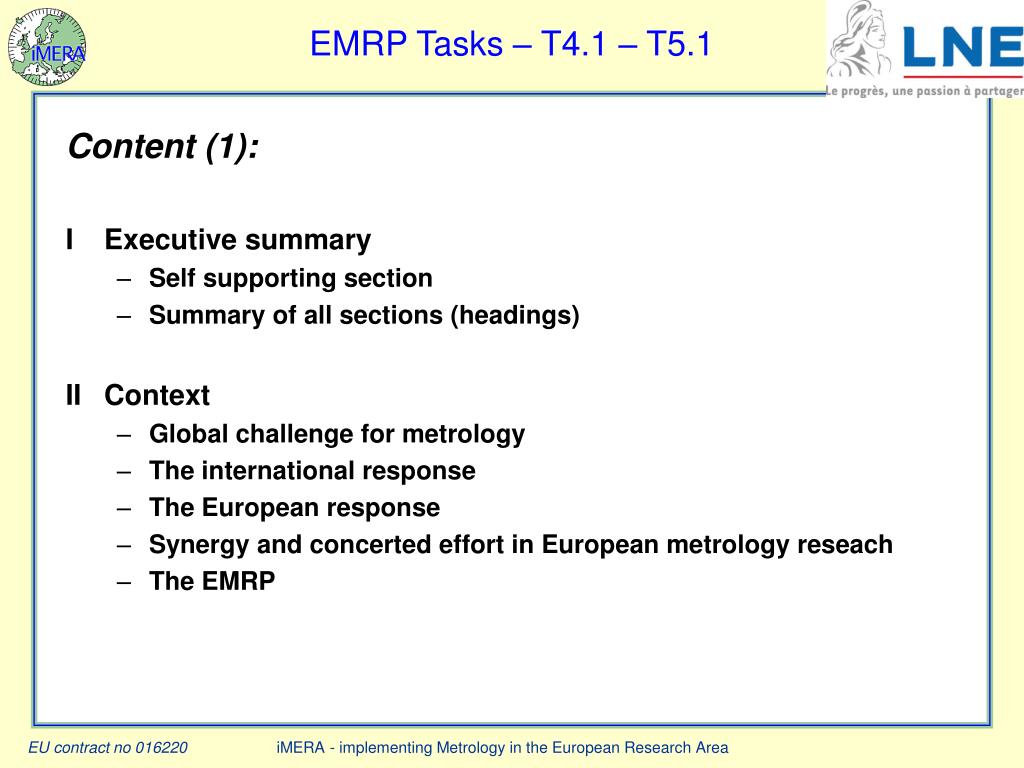 iMERA

EMRP Tasks – T4.1 – T5.1

LNE
Le progrès, une passion à partager

Content (1):

I Executive summary
– Self supporting section
– Summary of all sections (headings)

II Context
– Global challenge for metrology
– The international response
– The European response
– Synergy and concerted effort in European metrology reseach
– The EMRP

EU contract no 016220

iMERA - implementing Metrology in the European Research Area